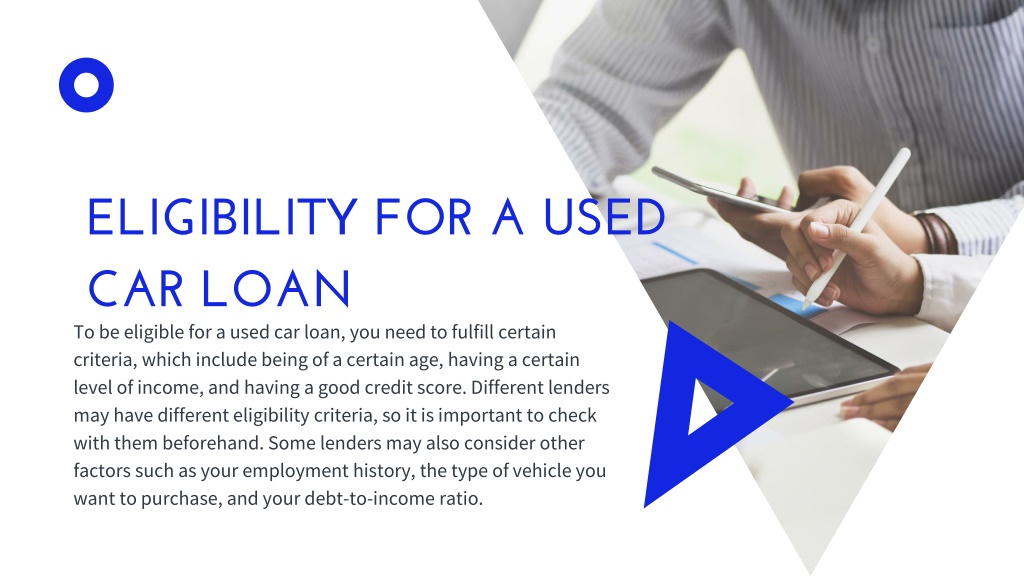 ELIGIBILITY FOR A USED CAR LOAN

To be eligible for a used car loan, you need to fulfill certain criteria, which include being of a certain age, having a certain level of income, and having a good credit score. Different lenders may have different eligibility criteria, so it is important to check with them beforehand. Some lenders may also consider other factors such as your employment history, the type of vehicle you want to purchase, and your debt-to-income ratio.